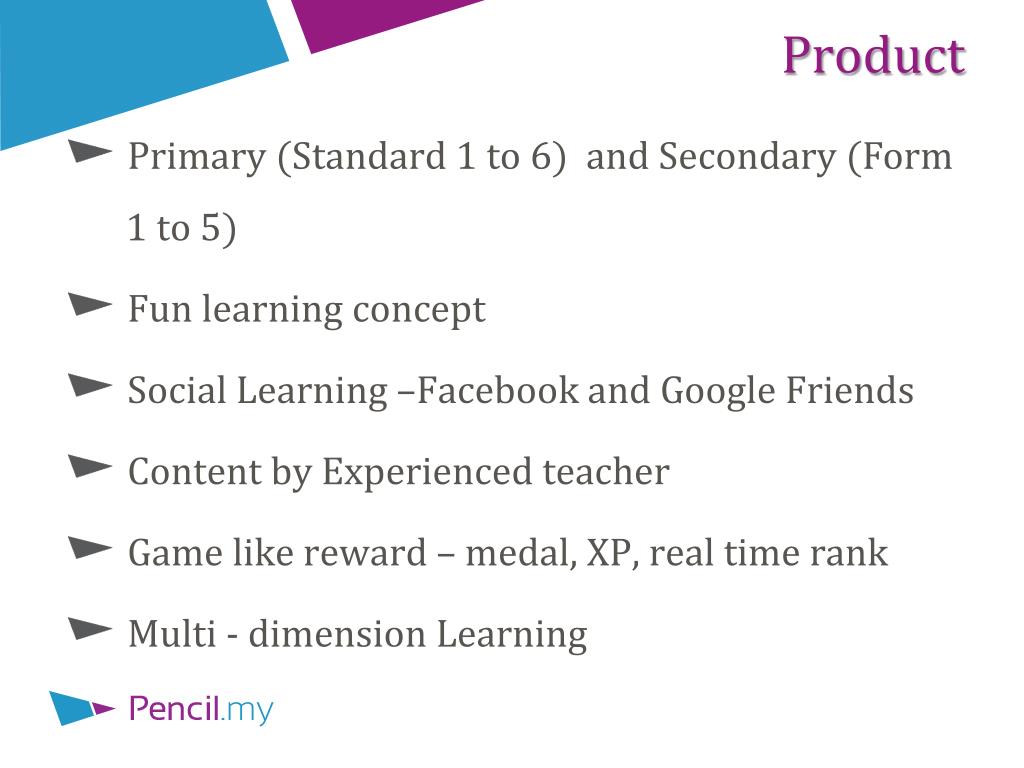 Product

Primary (Standard 1 to 6)  and Secondary (Form 1 to 5)

Fun learning concept

Social Learning –Facebook and Google Friends

Content by Experienced teacher

Game like reward – medal, XP, real time rank

Multi - dimension Learning

Pencil.my